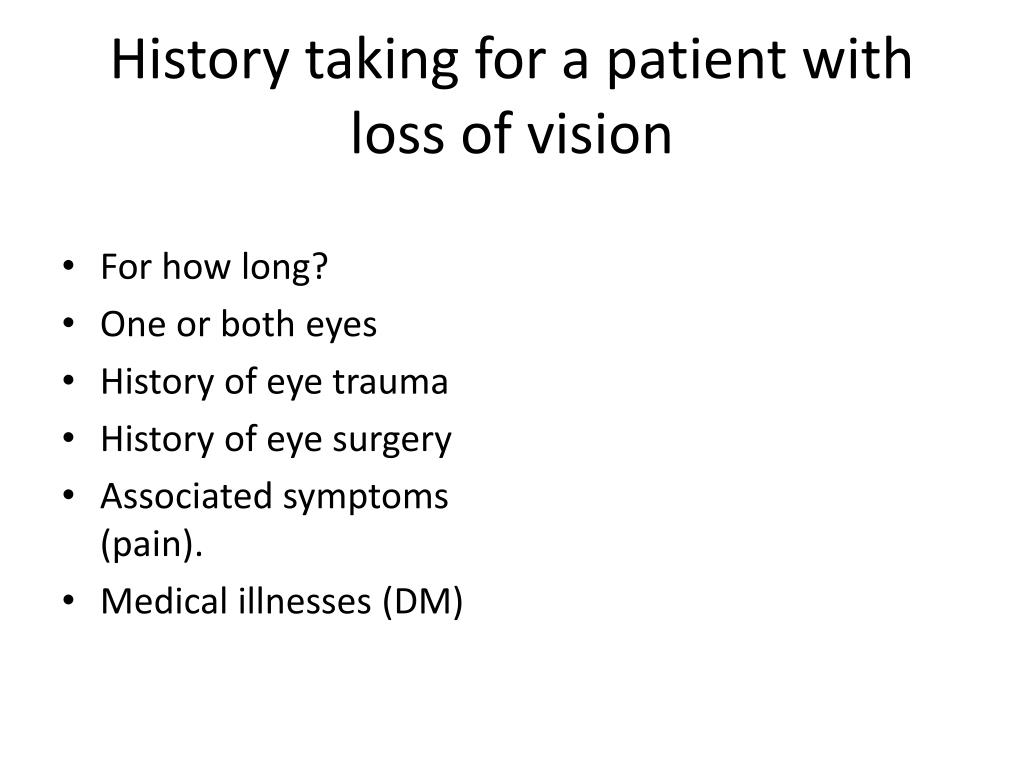 History taking for a patient with loss of vision

• For how long?
• One or both eyes
• History of eye trauma
• History of eye surgery
• Associated symptoms (pain).
• Medical illnesses (DM)